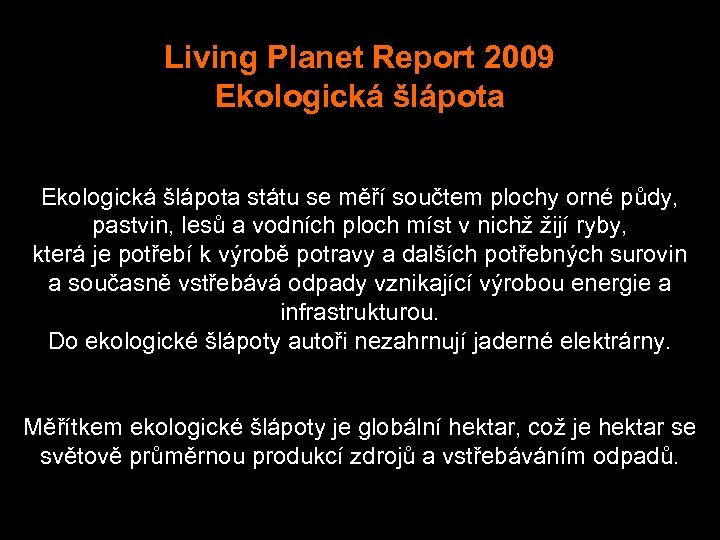 Living Planet Report 2009
Ekologická šlápota

Ekologická šlápota státu se měří součtem plochy orné půdy, pastvin, lesů a vodních ploch míst v nichž žijí ryby, která je potřebí k výrobě potravy a dalších potřebných surovin a současně vstřebává odpady vznikající výrobou energie a infrastrukturou.
Do ekologické šlápoty autoři nezahrnují jaderné elektrárny.

Měřítkem ekologické šlápoty je globální hektar, což je hektar se světově průměrnou produkcí zdrojů a vstřebáváním odpadů.